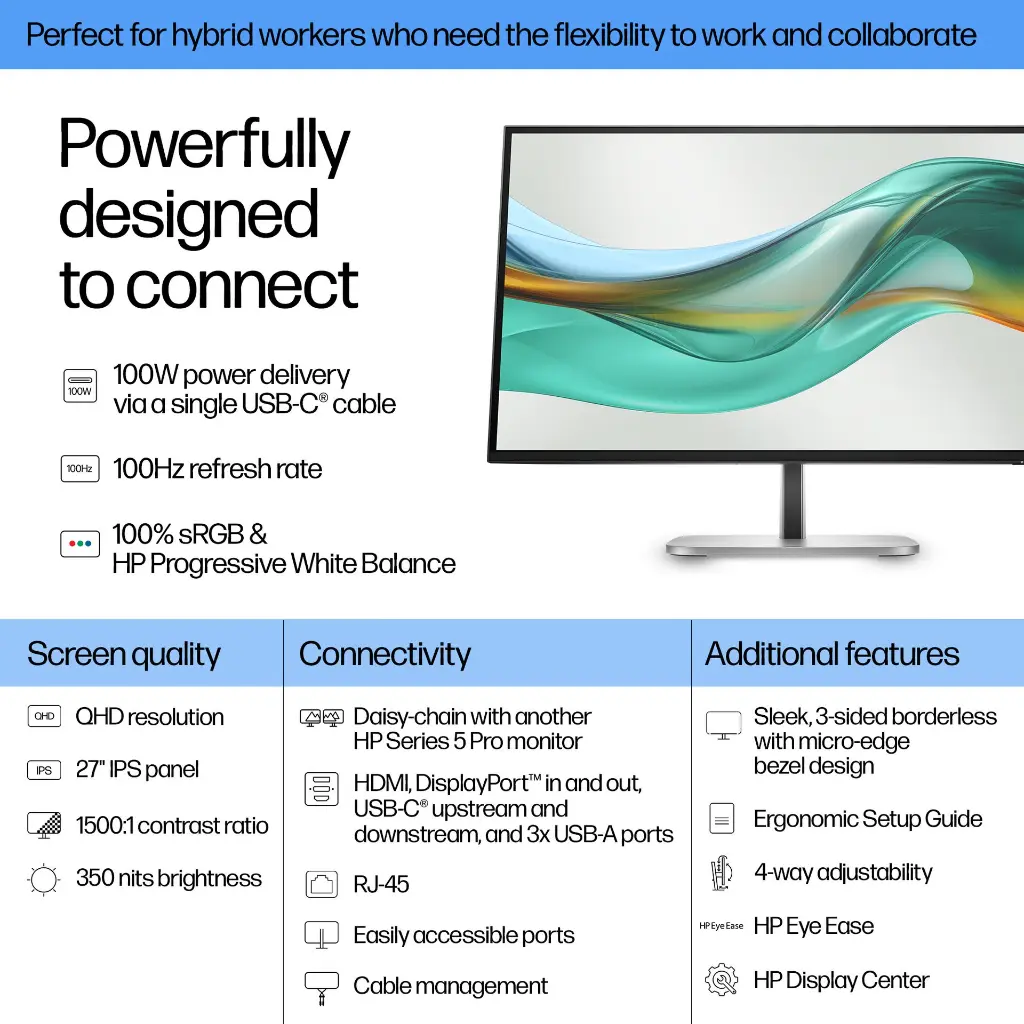 Perfect for hybrid workers who need the flexibility to work and collaborate

Powerfully designed to connect

100W

100W power delivery via a single USB-C® cable

100Hz

100Hz refresh rate

100% sRGB & HP Progressive White Balance

Screen quality

QHD

QHD resolution

IPS

27" IPS panel

1500:1 contrast ratio

350 nits brightness

Connectivity

Daisy-chain with another HP Series 5 Pro monitor

HDMI, DisplayPort™ in and out, USB-C® upstream and downstream, and 3x USB-A ports

RJ-45

Easily accessible ports

Cable management

Additional features

Sleek, 3-sided borderless with micro-edge bezel design

Ergonomic Setup Guide

4-way adjustability

HP Eye Ease

HP Eye Ease

HP Display Center